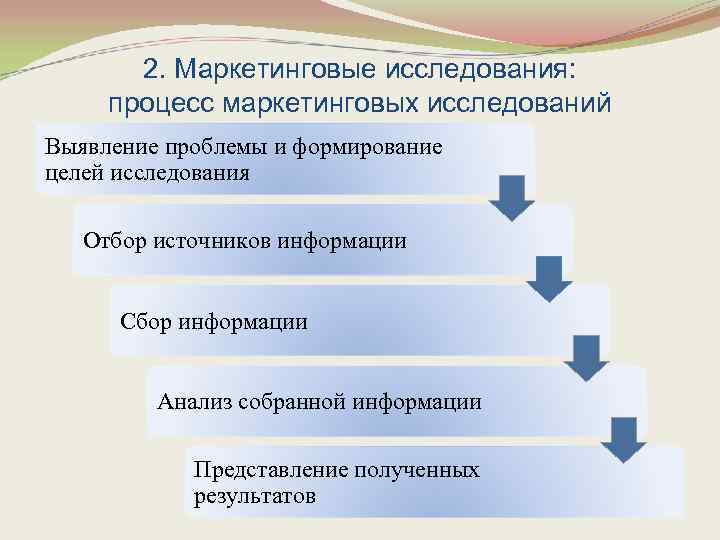 2. Маркетинговые исследования: процесс маркетинговых исследований

Выявление проблемы и формирование целей исследования

Отбор источников информации

Сбор информации

Анализ собранной информации

Представление полученных результатов